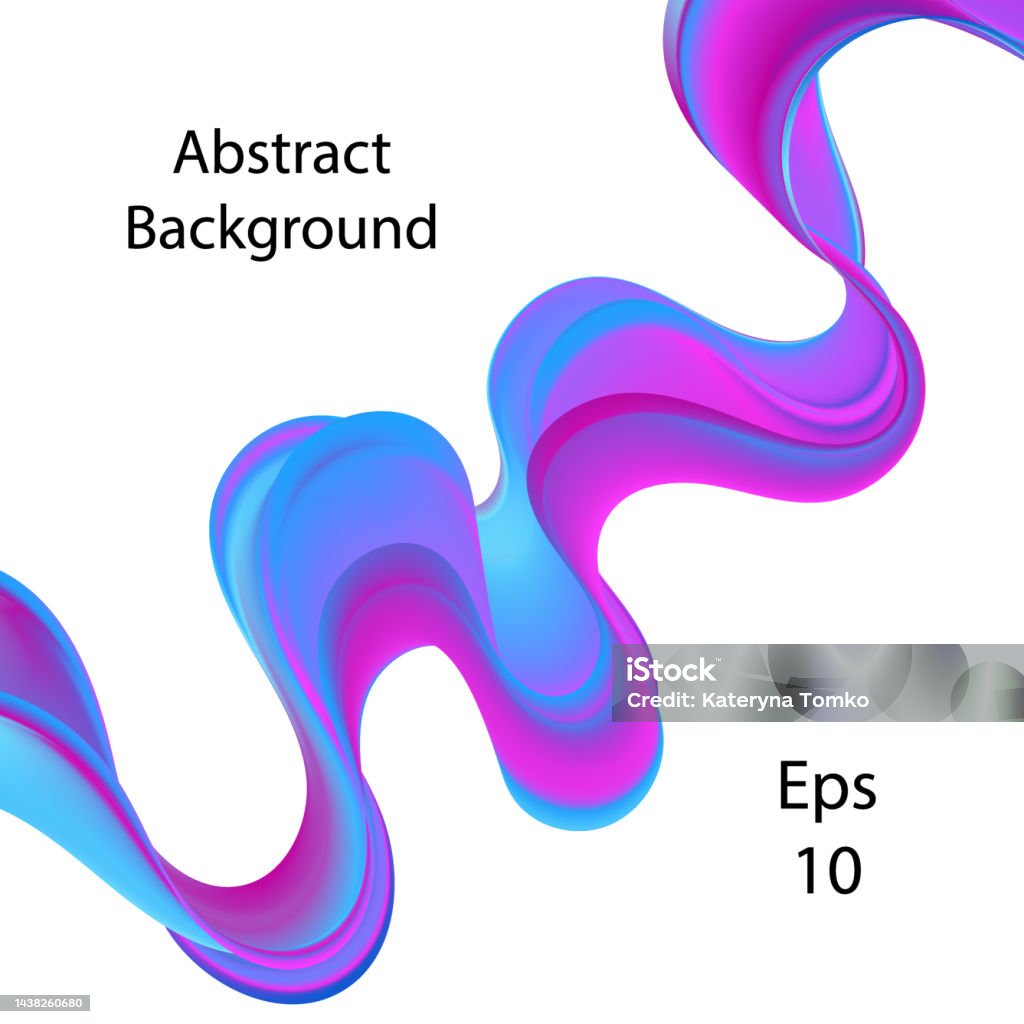 Abstract
Background

iStock
Credit: Kateryna Tomko

Eps
10

1438260680